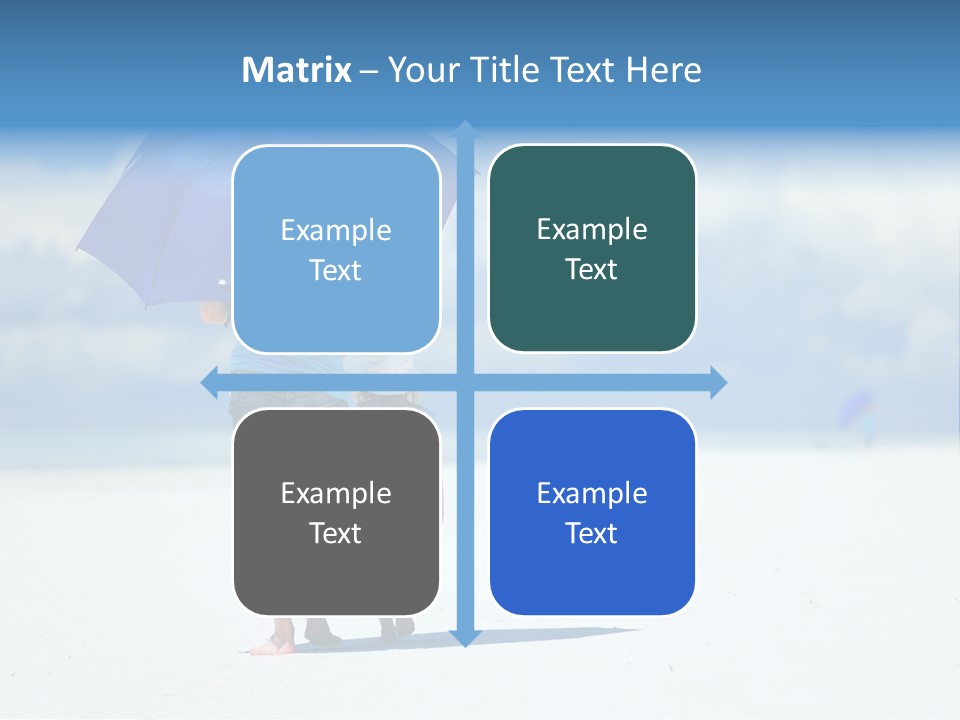 Matrix – Your Title Text Here

Example Text

Example Text

Example Text

Example Text